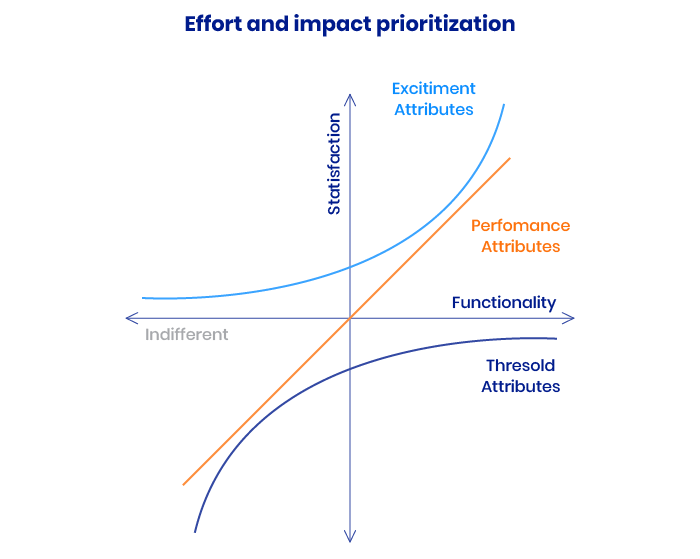 Effort and impact prioritization

Excitiment Attributes

Statisfaction

Perfomance Attributes

Functionality

Indifferent

Thresold Attributes